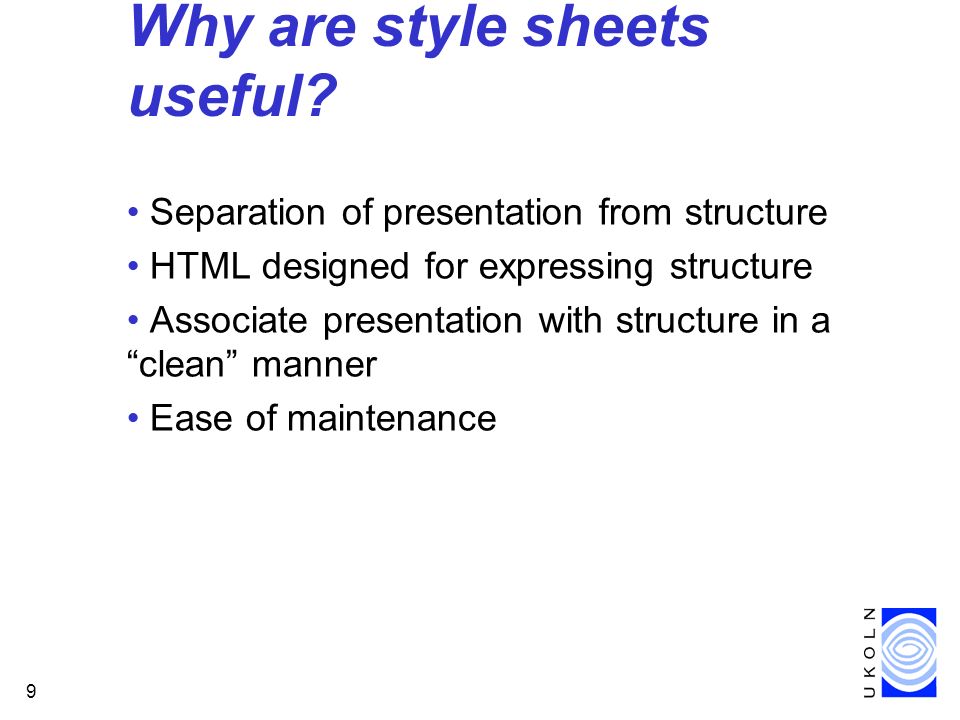 Why are style sheets useful?

• Separation of presentation from structure

• HTML designed for expressing structure

• Associate presentation with structure in a “clean” manner

• Ease of maintenance

9

UKOLN